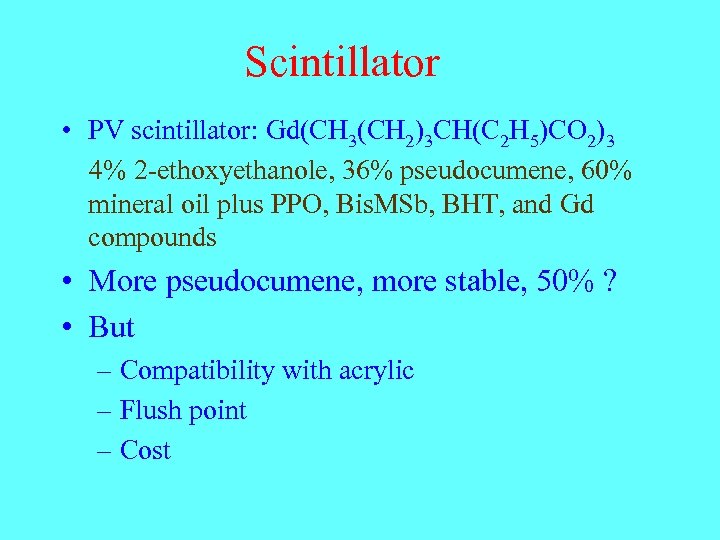 Scintillator

• PV scintillator: $Gd(CH_3(CH_2)_3CH(C_2H_5)CO_2)_3$ 4% 2-ethoxyethanole, 36% pseudocumene, 60% mineral oil plus PPO, BisMSb, BHT, and Gd compounds

• More pseudocumene, more stable, 50% ?

• But
– Compatibility with acrylic
– Flush point
– Cost